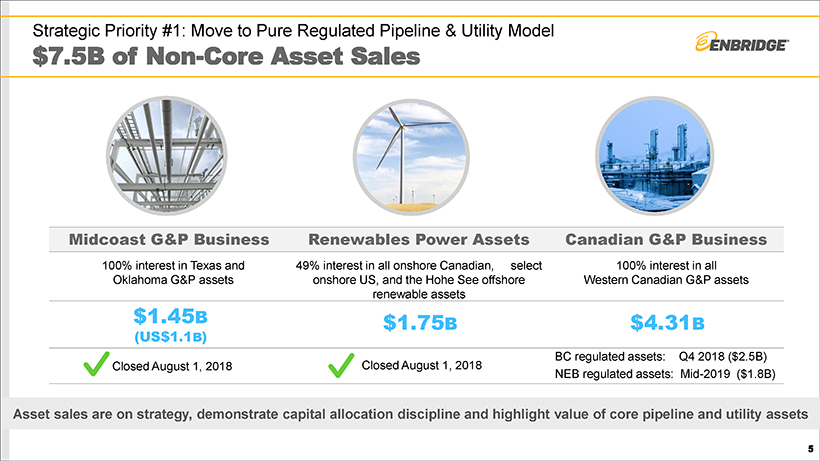 Strategic Priority #1: Move to Pure Regulated Pipeline & Utility Model

$7.5B of Non-Core Asset Sales

ENBRIDGE

| Midcoast G&P Business | Renewables Power Assets | Canadian G&P Business |
|---|---|---|
| 100% interest in Texas and Oklahoma G&P assets | 49% interest in all onshore Canadian, select onshore US, and the Hohe See offshore renewable assets | 100% interest in all Western Canadian G&P assets |
| $1.45B (US$1.1B) | $1.75B | $4.31B |
| Closed August 1, 2018 | Closed August 1, 2018 | BC regulated assets: Q4 2018 ($2.5B) NEB regulated assets: Mid-2019 ($1.8B) |

Asset sales are on strategy, demonstrate capital allocation discipline and highlight value of core pipeline and utility assets

5